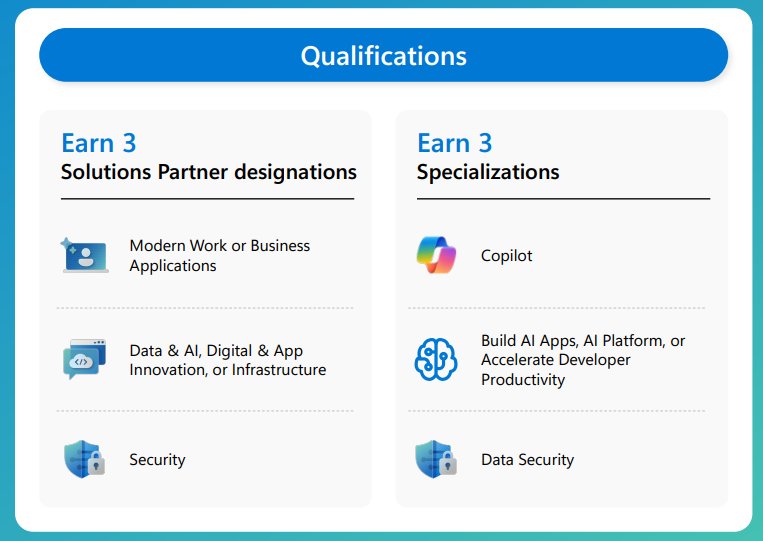 Qualifications

Earn 3
Solutions Partner designations

Modern Work or Business Applications

Data & AI, Digital & App Innovation, or Infrastructure

Security

Earn 3
Specializations

Copilot

Build AI Apps, AI Platform, or Accelerate Developer Productivity

Data Security